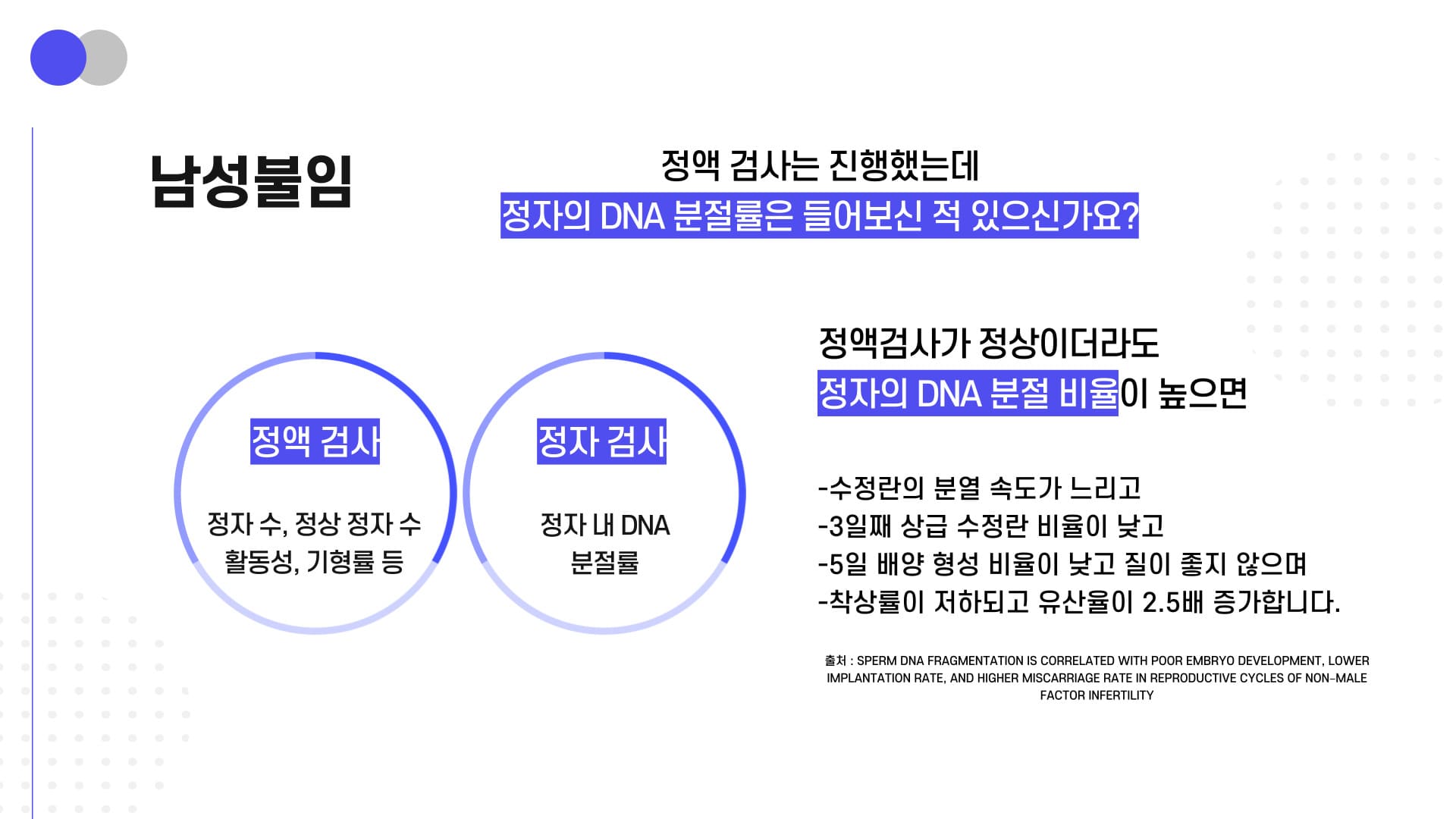 남성불임

정액 검사는 진행했는데
정자의 DNA 분절률은 들어보신 적 있으신가요?

정액 검사

정자 수, 정상 정자 수
활동성, 기형률 등

정자 검사

정자 내 DNA
분절률

정액검사가 정상이더라도
정자의 DNA 분절 비율이 높으면

-수정란의 분열 속도가 느리고
-3일째 상급 수정란 비율이 낮고
-5일 배양 형성 비율이 낮고 질이 좋지 않으며
-착상률이 저하되고 유산율이 2.5배 증가합니다.

출처 : SPERM DNA FRAGMENTATION IS CORRELATED WITH POOR EMBRYO DEVELOPMENT, LOWER IMPLANTATION RATE, AND HIGHER MISCARRIAGE RATE IN REPRODUCTIVE CYCLES OF NON-MALE FACTOR INFERTILITY